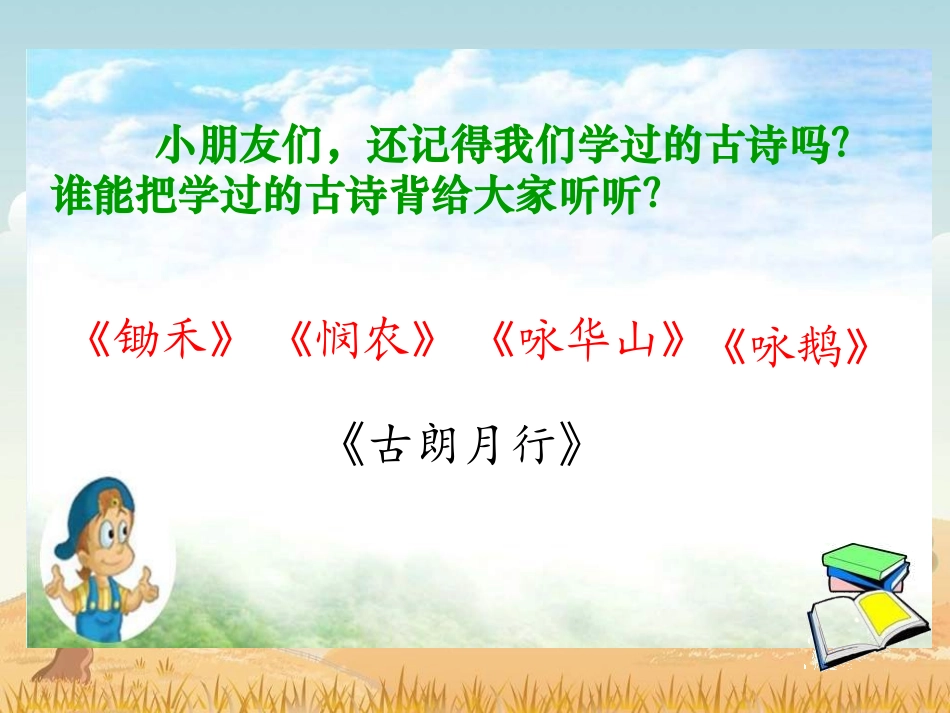 小朋友们，还记得我们学过的古诗吗？谁能把学过的古诗背给大家听听？

《锄禾》 《悯农》 《咏华山》 《咏鹅》

《古朗月行》